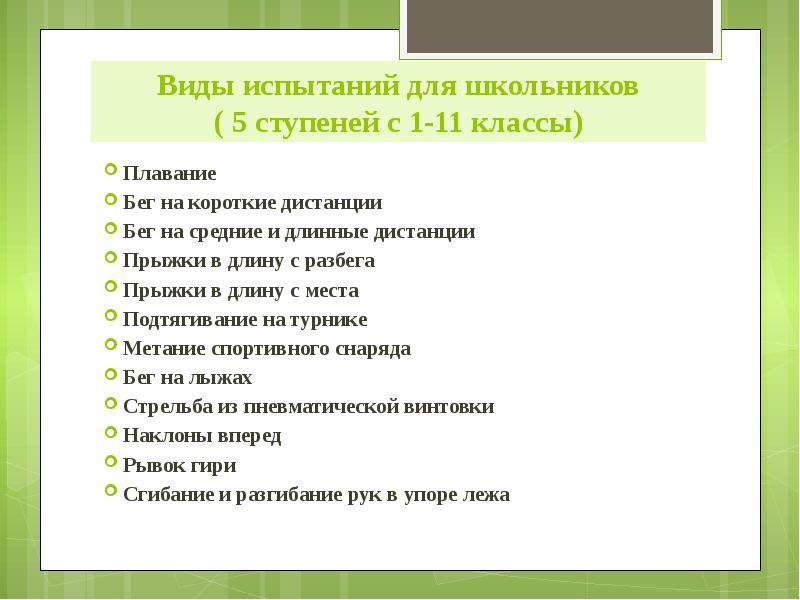 Виды испытаний для школьников
( 5 ступеней с 1-11 классы)

Плавание
Бег на короткие дистанции
Бег на средние и длинные дистанции
Прыжки в длину с разбега
Прыжки в длину с места
Подтягивание на турнике
Метание спортивного снаряда
Бег на лыжах
Стрельба из пневматической винтовки
Наклоны вперед
Рывок гири
Сгибание и разгибание рук в упоре лежа